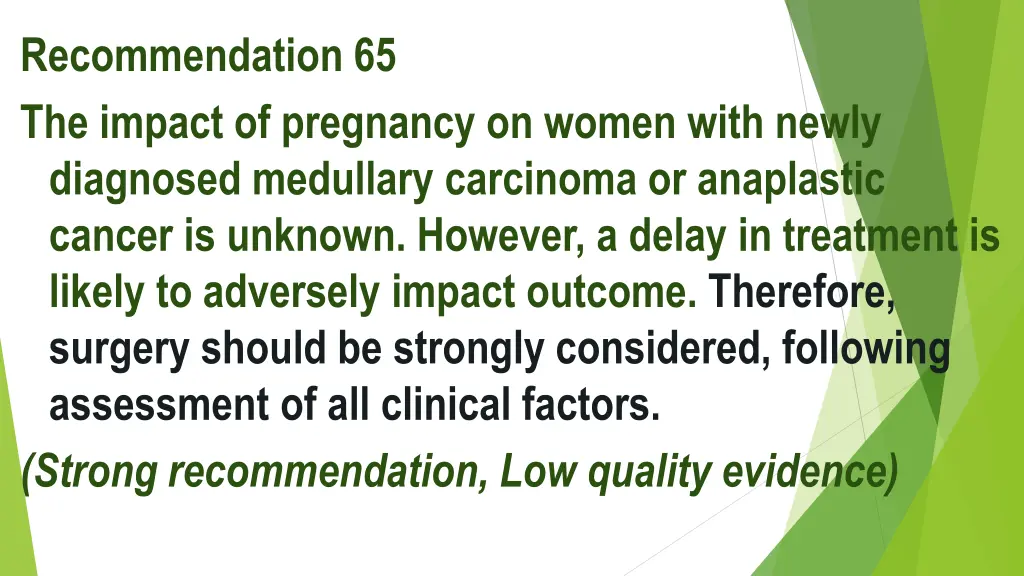 Recommendation 65

The impact of pregnancy on women with newly diagnosed medullary carcinoma or anaplastic cancer is unknown. However, a delay in treatment is likely to adversely impact outcome. Therefore, surgery should be strongly considered, following assessment of all clinical factors.

(Strong recommendation, Low quality evidence)